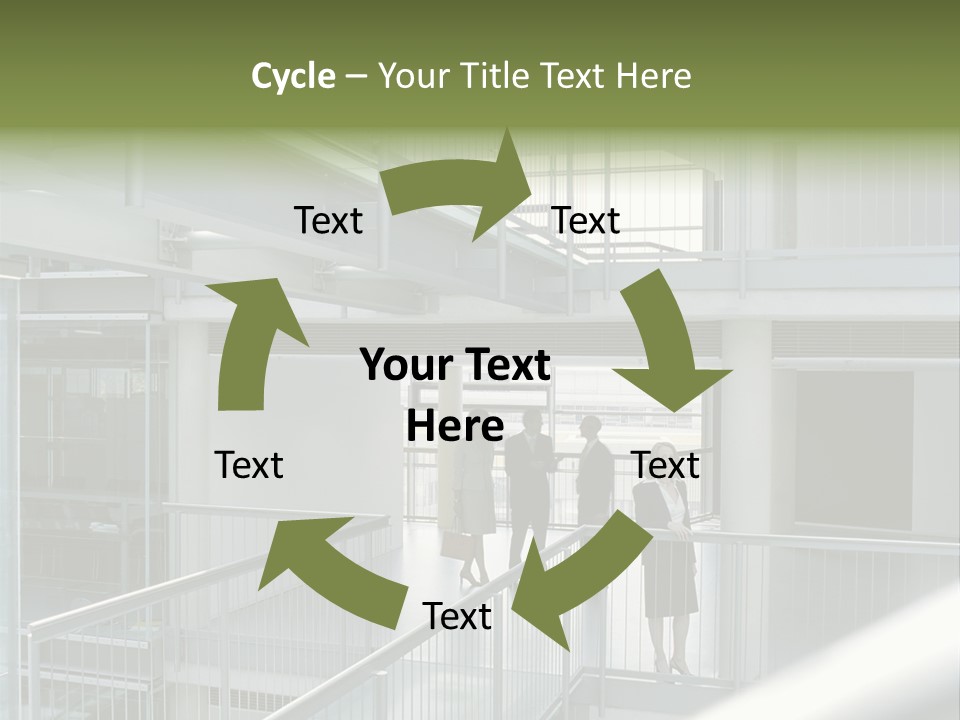 Cycle – Your Title Text Here

Text

Text

Your Text Here

Text

Text

Text